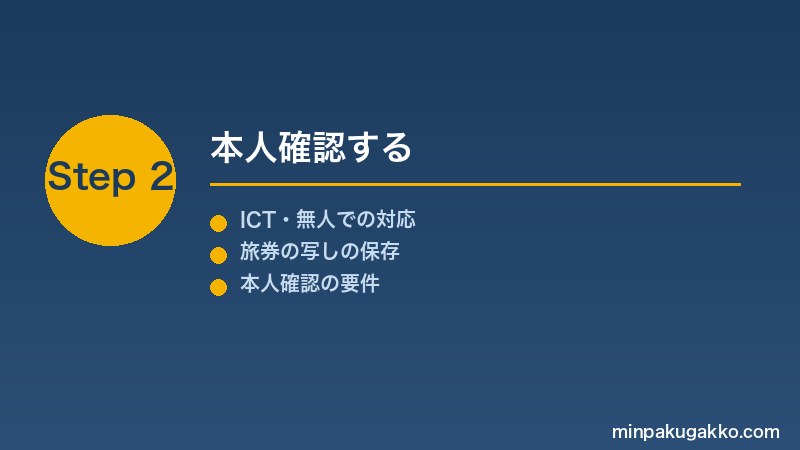 Step 2

本人確認する

ICT・無人での対応
旅券の写しの保存
本人確認の要件

minpakugakko.com